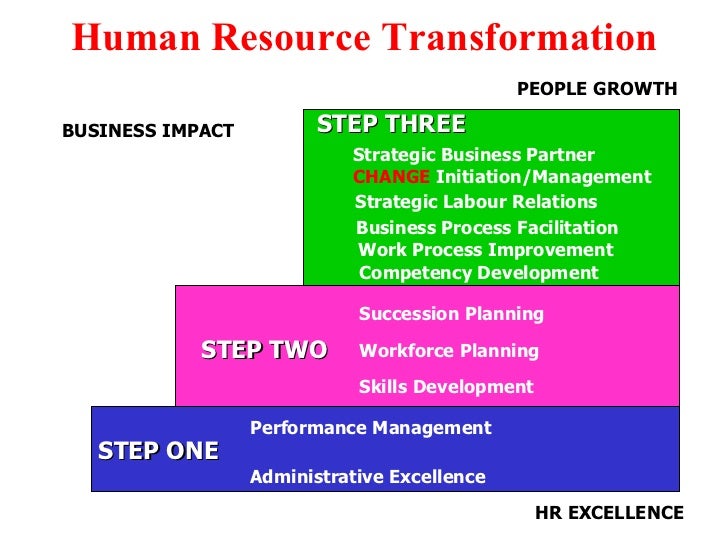 Human Resource Transformation

PEOPLE GROWTH

BUSINESS IMPACT

STEP THREE

Strategic Business Partner
CHANGE Initiation/Management
Strategic Labour Relations
Business Process Facilitation
Work Process Improvement
Competency Development

STEP TWO

Succession Planning
Workforce Planning
Skills Development

STEP ONE

Performance Management
Administrative Excellence

HR EXCELLENCE